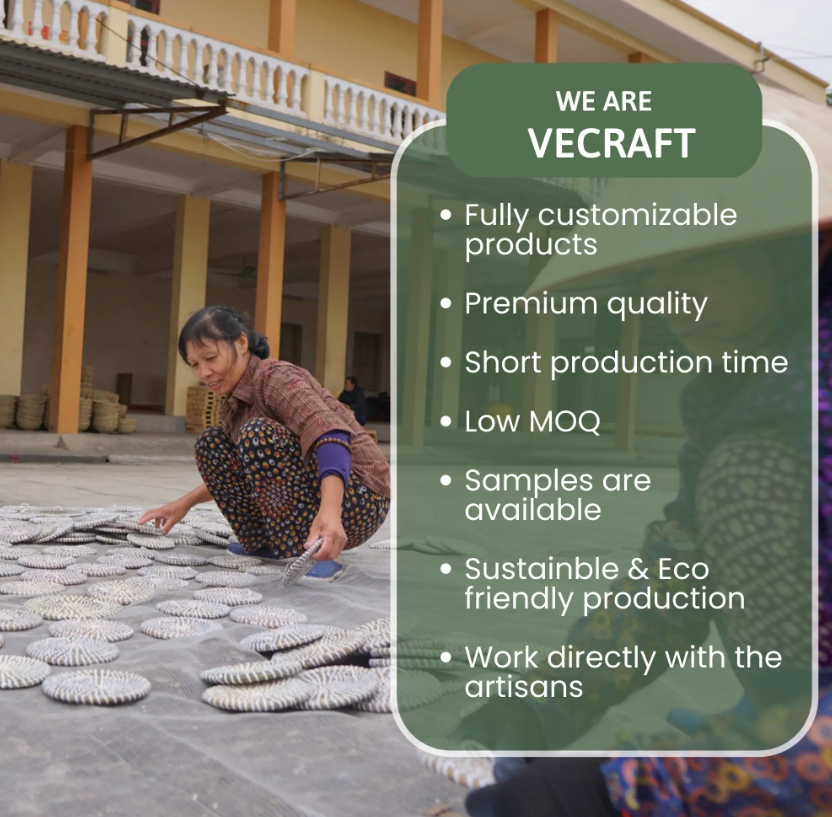 WE ARE
VECRAFT

• Fully customizable products
• Premium quality
• Short production time
• Low MOQ
• Samples are available
• Sustainble & Eco friendly production
• Work directly with the artisans